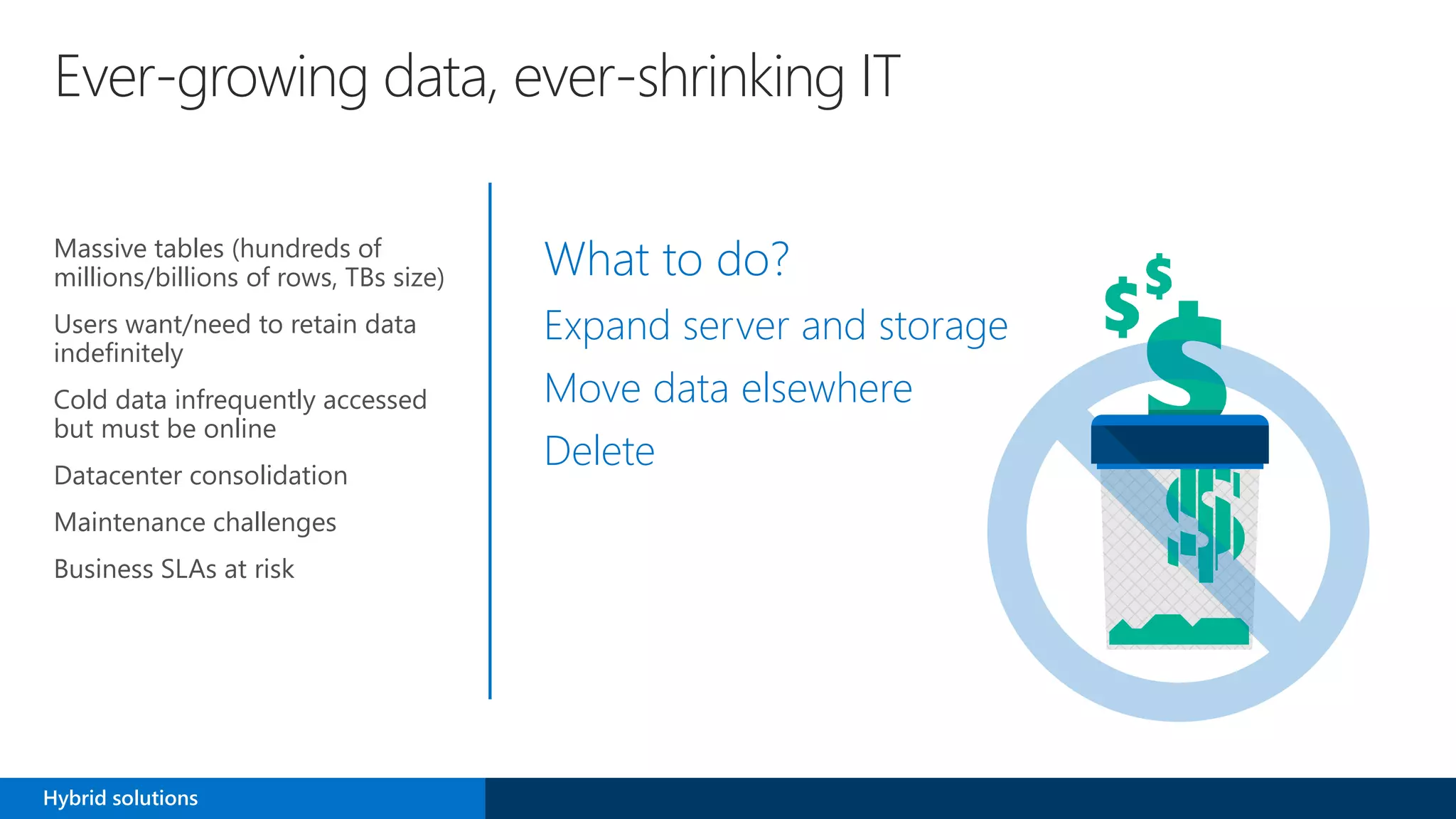 Ever-growing data, ever-shrinking IT

Massive tables (hundreds of millions/billions of rows, TBs size)

Users want/need to retain data indefinitely

Cold data infrequently accessed but must be online

Datacenter consolidation

Maintenance challenges

Business SLAs at risk

What to do?

Expand server and storage

Move data elsewhere

Delete

Hybrid solutions